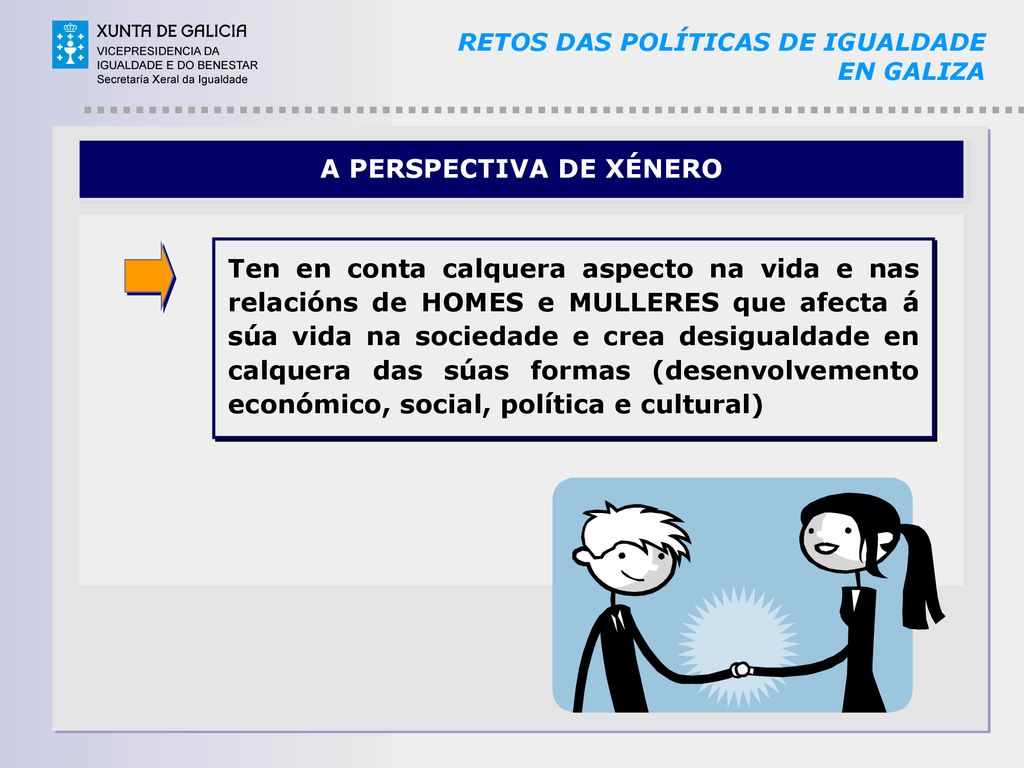 XUNTA DE GALICIA
VICEPRESIDENCIA DA IGUALDADE E DO BENESTAR
Secretaría Xeral da Igualdade

RETOS DAS POLÍTICAS DE IGUALDADE EN GALIZA

A PERSPECTIVA DE XÉNERO

Ten en conta calquera aspecto na vida e nas relacións de HOMES e MULLERES que afecta á súa vida na sociedade e crea desigualdade en calquera das súas formas (desenvolvemento económico, social, política e cultural)